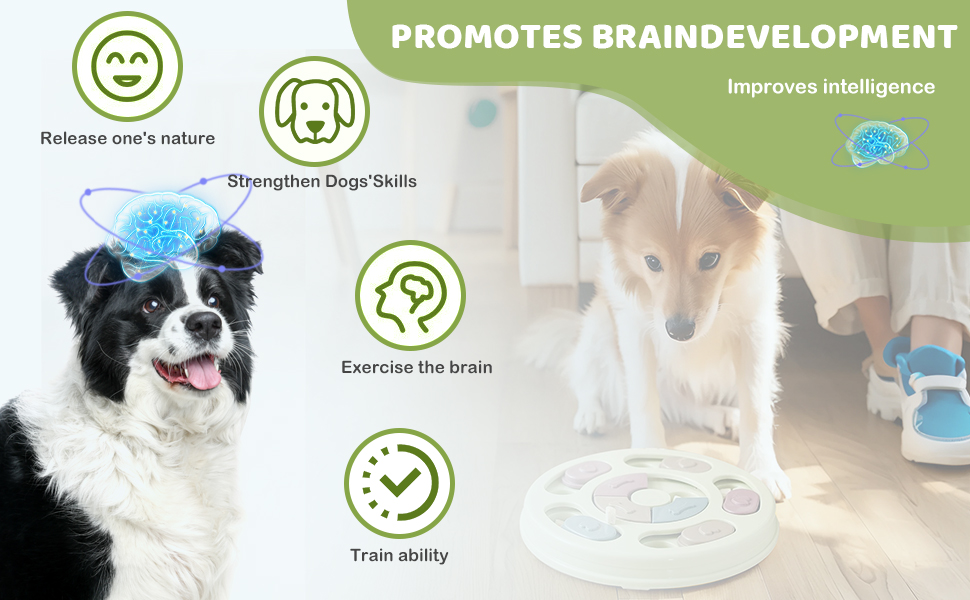 PROMOTES BRAINDEVELOPMENT

Improves intelligence

Release one's nature

Strengthen Dogs'Skills

Exercise the brain

Train ability